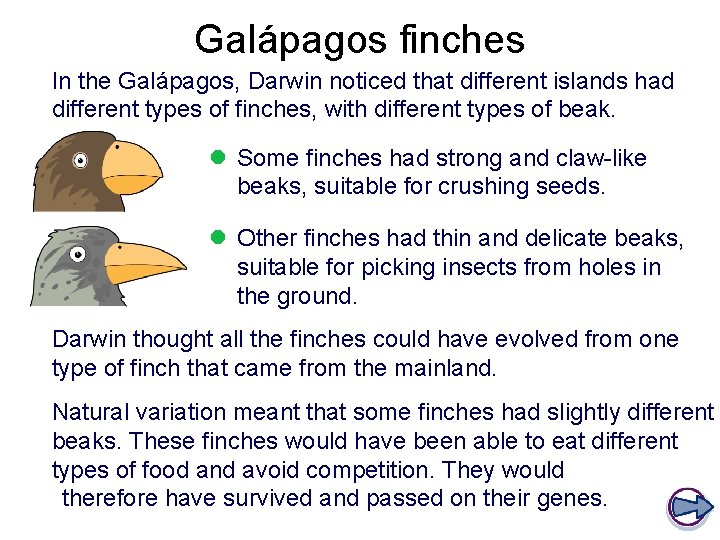 Galápagos finches

In the Galápagos, Darwin noticed that different islands had different types of finches, with different types of beak.

Some finches had strong and claw-like beaks, suitable for crushing seeds.

Other finches had thin and delicate beaks, suitable for picking insects from holes in the ground.

Darwin thought all the finches could have evolved from one type of finch that came from the mainland.

Natural variation meant that some finches had slightly different beaks. These finches would have been able to eat different types of food and avoid competition. They would therefore have survived and passed on their genes.